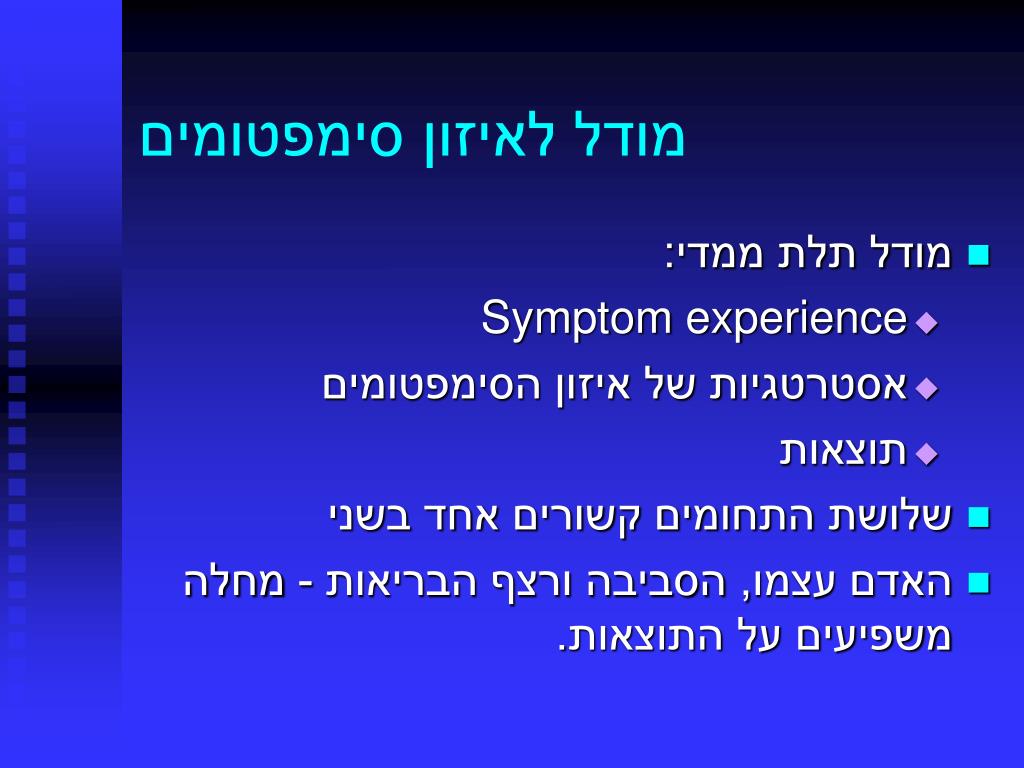 מודל לאיזון סימפטומים

מודל תלת ממדי:
Symptom experience
אסטרטגיות של איזון הסימפטומים
תוצאות

שלושת התחומים קשורים אחד בשני

האדם עצמו, הסביבה ורצף הבריאות - מחלה משפיעים על התוצאות.